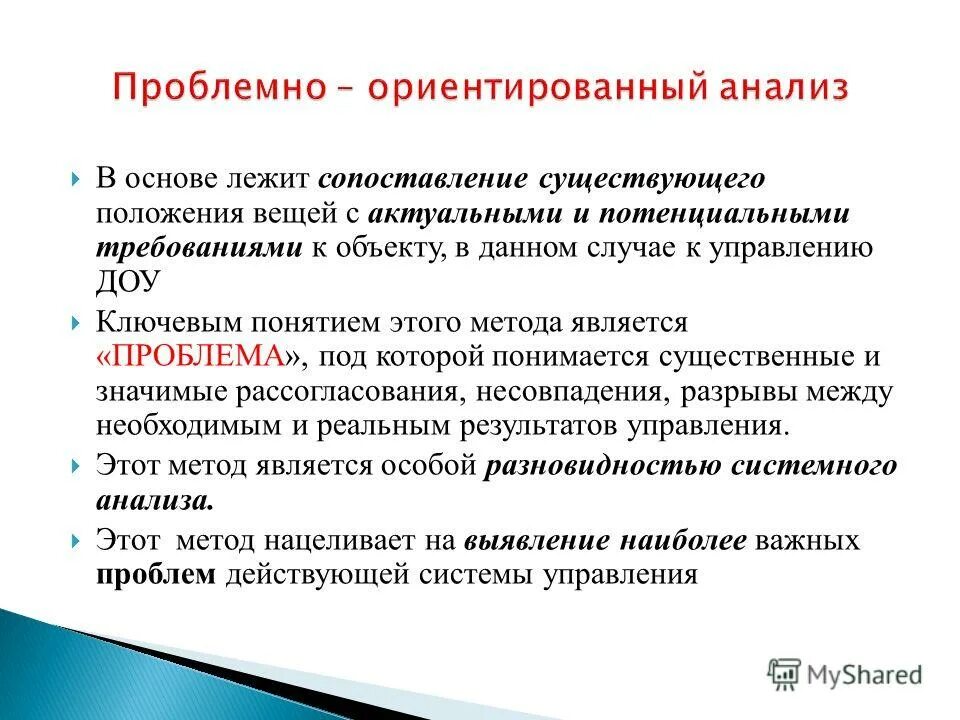 Проблемно – ориентированный анализ

В основе лежит сопоставление существующего положения вещей с актуальными и потенциальными требованиями к объекту, в данном случае к управлению ДОУ

Ключевым понятием этого метода является «ПРОБЛЕМА», под которой понимается существенные и значимые рассогласования, несовпадения, разрывы между необходимым и реальным результатов управления.

Этот метод является особой разновидностью системного анализа.

Этот метод нацеливает на выявление наиболее важных проблем действующей системы управления

MyShared